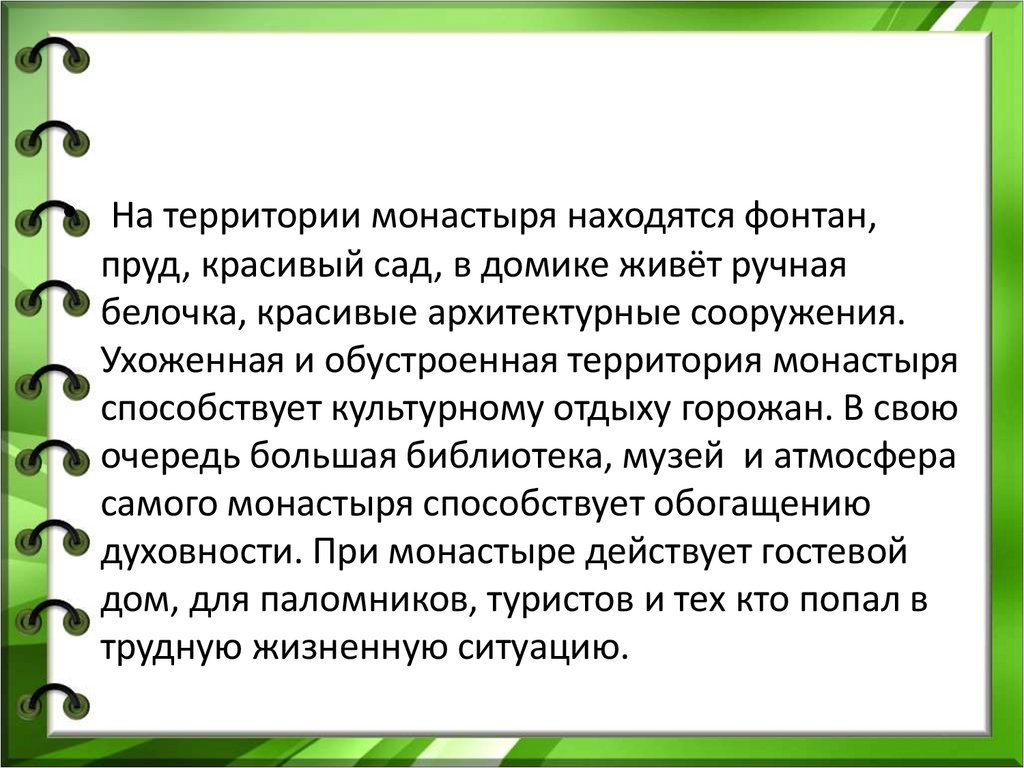 На территории монастыря находятся фонтан, пруд, красивый сад, в домике живёт ручная белочка, красивые архитектурные сооружения. Ухоженная и обустроенная территория монастыря способствует культурному отдыху горожан. В свою очередь большая библиотека, музей  и атмосфера самого монастыря способствует обогащению духовности. При монастыре действует гостевой дом, для паломников, туристов и тех кто попал в трудную жизненную ситуацию.